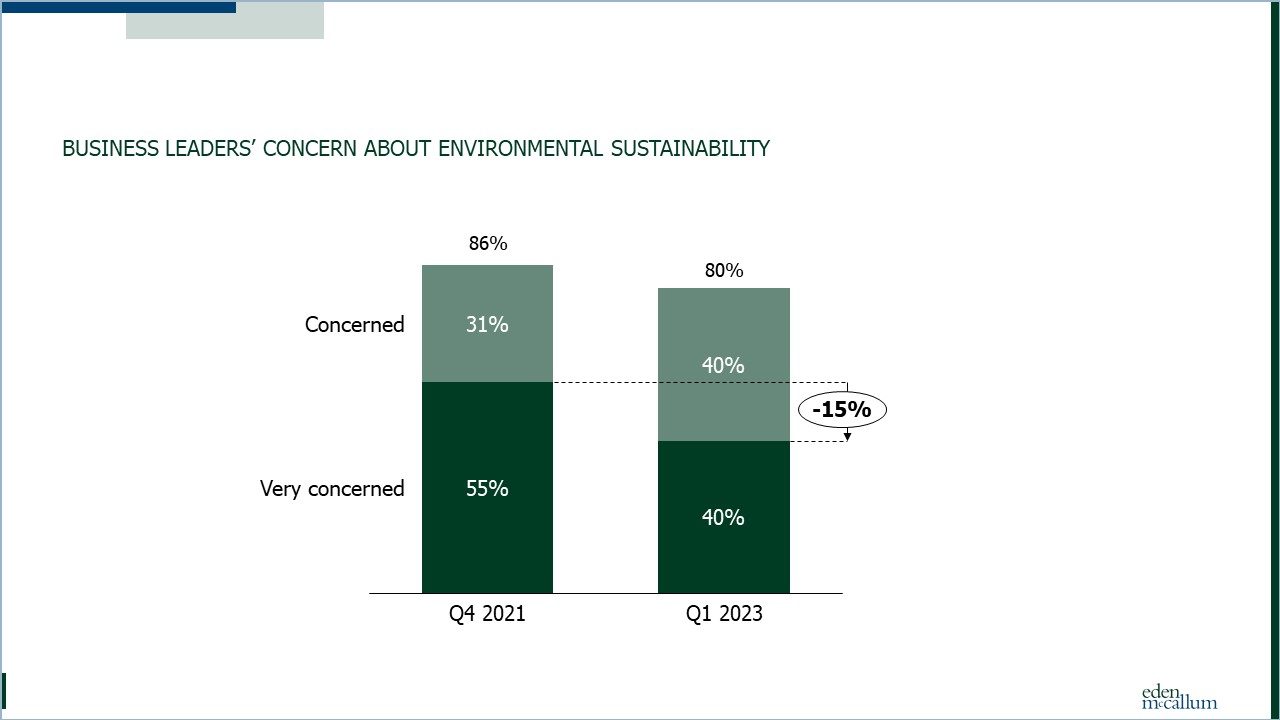 BUSINESS LEADERS' CONCERN ABOUT ENVIRONMENTAL SUSTAINABILITY

86%

80%

Concerned

31%

40%

-15%

Very concerned

55%

40%

Q4 2021

Q1 2023

eden mccallum